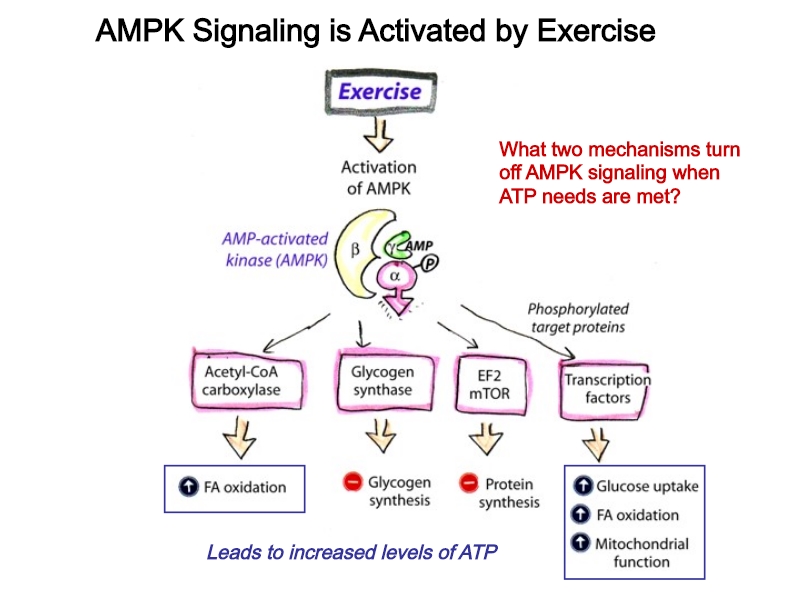 AMPK Signaling is Activated by Exercise

Exercise

Activation of AMPK

What two mechanisms turn off AMPK signaling when ATP needs are met?

AMP-activated kinase (AMPK)

β

γ

AMP

P

α

Phosphorylated target proteins

Acetyl-CoA carboxylase

Glycogen synthase

EF2 mTOR

Transcription factors

FA oxidation

Glycogen synthesis

Protein synthesis

Glucose uptake

FA oxidation

Mitochondrial function

Leads to increased levels of ATP